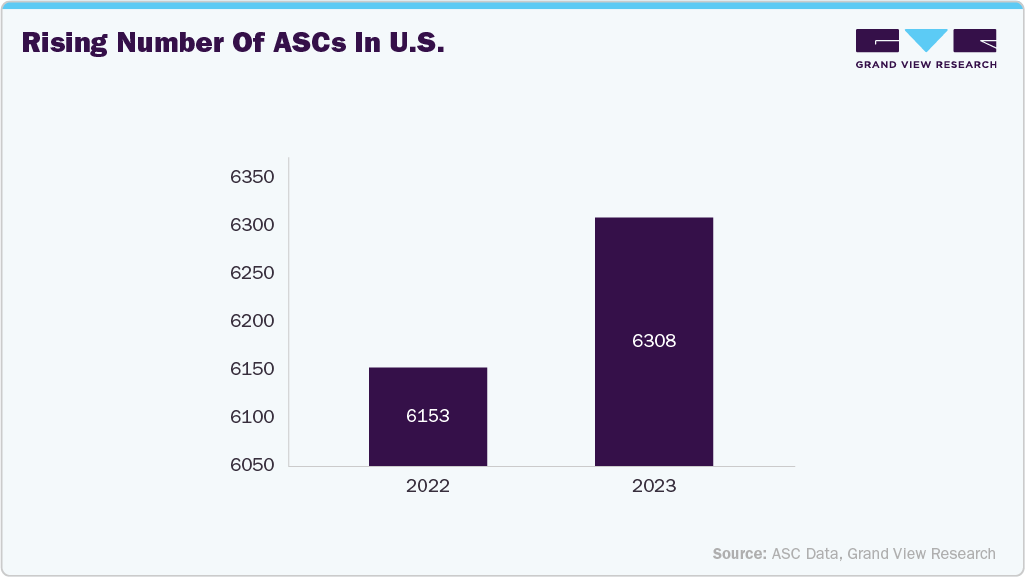 Rising Number Of ASCs In U.S.

GRAND VIEW RESEARCH

6350
6300
6250
6200
6150
6100
6050

6153
6308

2022
2023

Source: ASC Data, Grand View Research